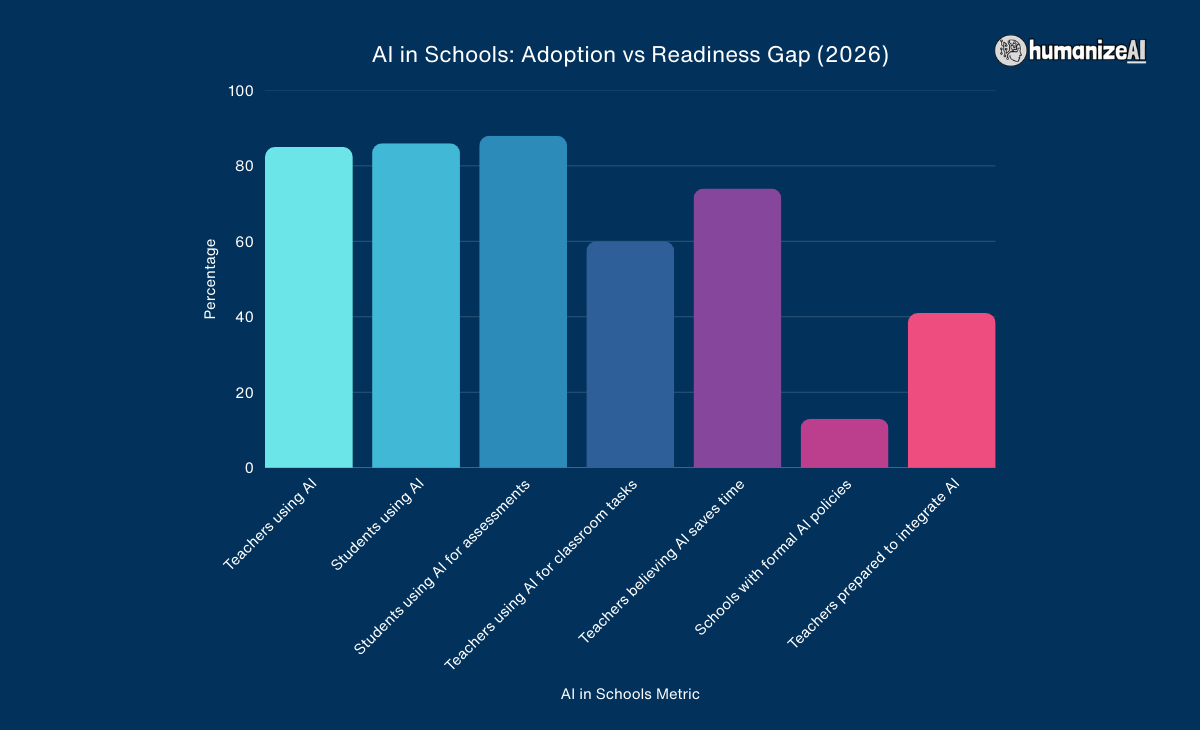 AI in Schools: Adoption vs Readiness Gap (2026)

humanizeAI

Percentage

100
80
60
40
20
0

Teachers using AI
Students using AI
Students using AI for assessments
Teachers using AI for classroom tasks
Teachers believing AI saves time
Schools with formal AI policies
Teachers prepared to integrate AI

AI in Schools Metric